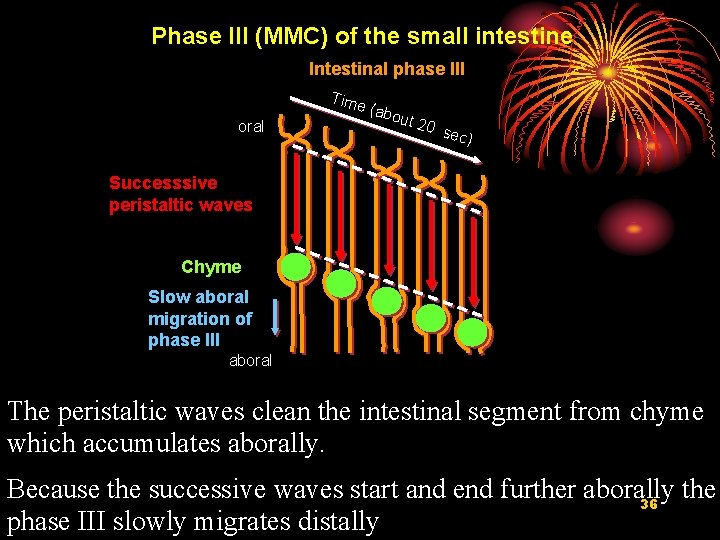 Phase III (MMC) of the small intestine

Intestinal phase III

Time (about 20 sec)

oral

Successsive peristaltic waves

Chyme

Slow aboral migration of phase III

aboral

The peristaltic waves clean the intestinal segment from chyme which accumulates aborally.

Because the successive waves start and end further aborally the phase III slowly migrates distally

36